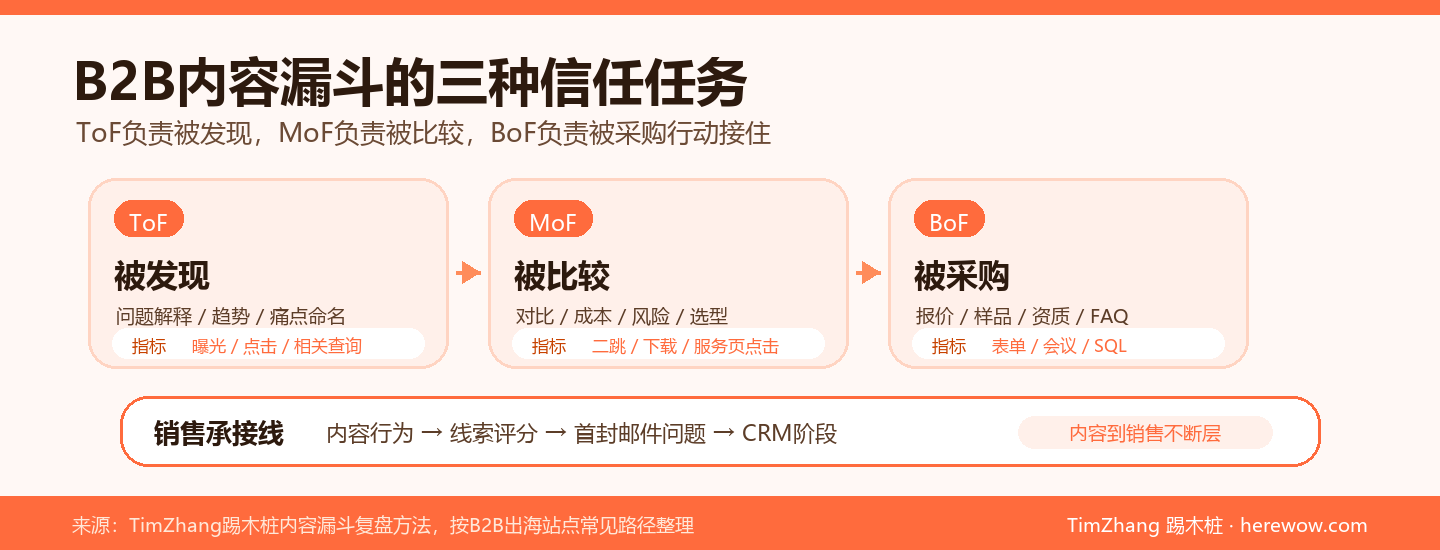 B2B内容漏斗的三种信任任务

ToF负责被发现，MoF负责被比较，BoF负责被采购行动接住

ToF
被发现
问题解释 / 趋势 / 痛点命名
指标　曝光 / 点击 / 相关查询

MoF
被比较
对比 / 成本 / 风险 / 选型
指标　二跳 / 下载 / 服务页点击

BoF
被采购
报价 / 样品 / 资质 / FAQ
指标　表单 / 会议 / SQL

销售承接线　内容行为 → 线索评分 → 首封邮件问题 → CRM阶段　内容到销售不断层

来源：TimZhang踢木桩内容漏斗复盘方法，按B2B出海站点常见路径整理

TimZhang 踢木桩 · herewow.com